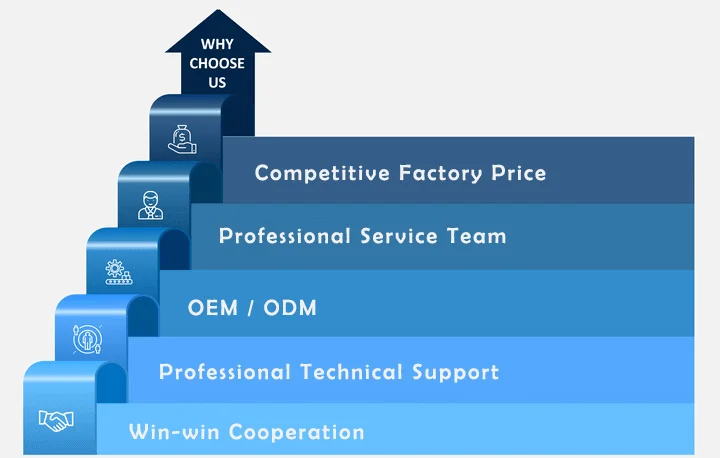 WHY CHOOSE US

Competitive Factory Price

Professional Service Team

OEM / ODM

Professional Technical Support

Win-win Cooperation